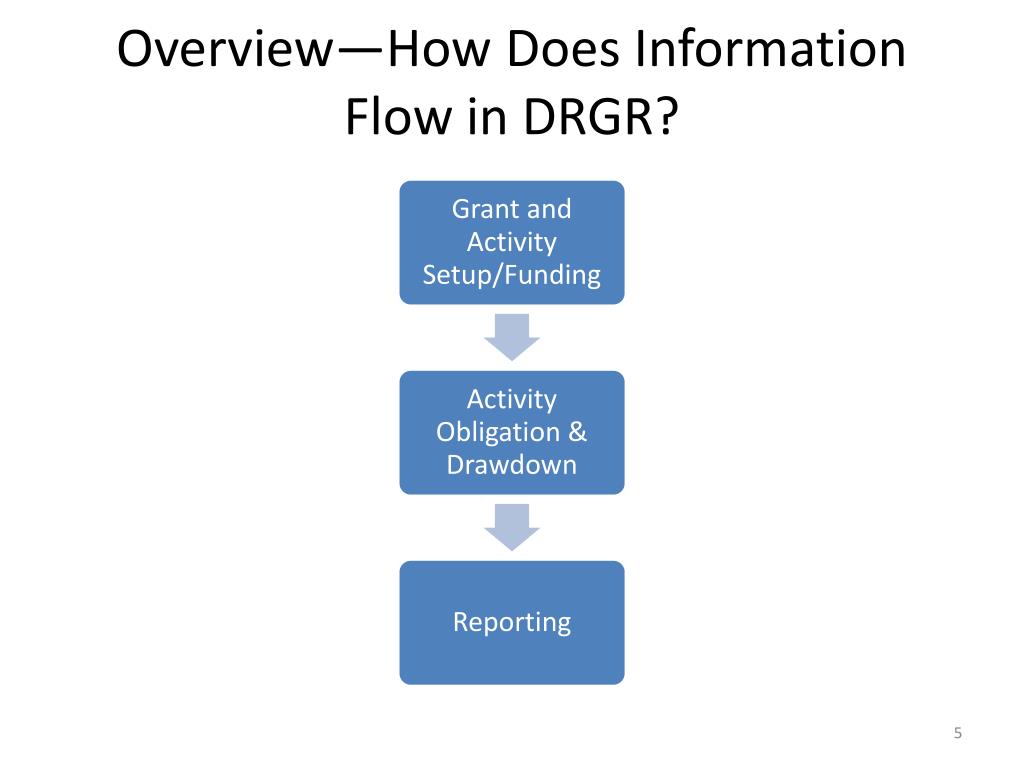 Overview—How Does Information Flow in DRGR?

Grant and Activity Setup/Funding

Activity Obligation & Drawdown

Reporting

5